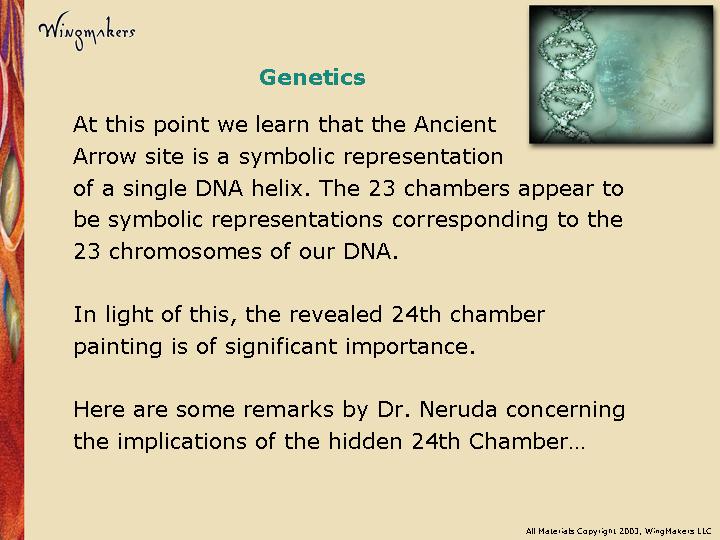 Wingmakers

Genetics

At this point we learn that the Ancient Arrow site is a symbolic representation of a single DNA helix. The 23 chambers appear to be symbolic representations corresponding to the 23 chromosomes of our DNA.

In light of this, the revealed 24th chamber painting is of significant importance.

Here are some remarks by Dr. Neruda concerning the implications of the hidden 24th Chamber…

All Materials Copyright 2003, WingMakers LLC